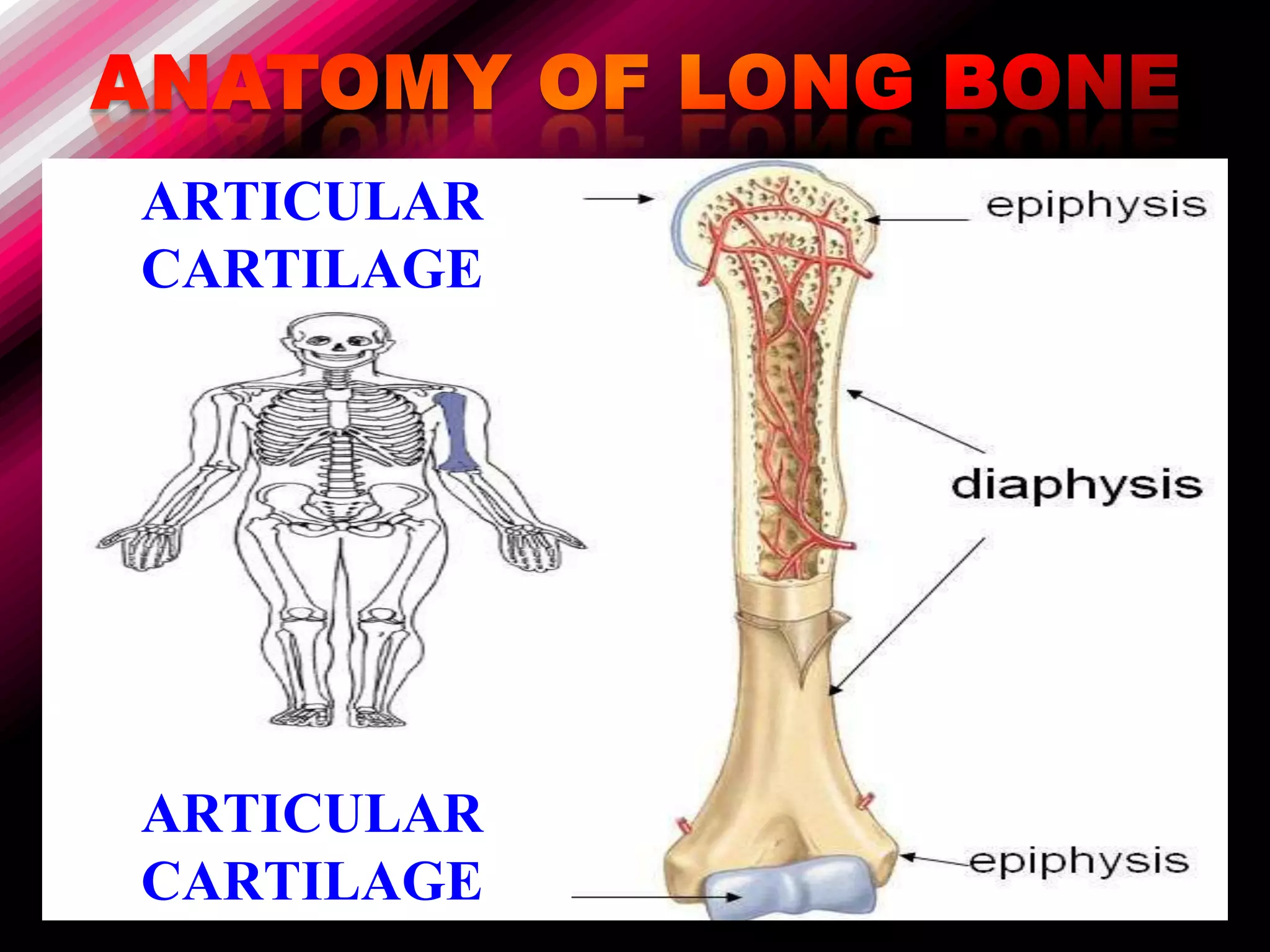 ANATOMY OF LONG BONE

ARTICULAR CARTILAGE

epiphysis

diaphysis

ARTICULAR CARTILAGE

epiphysis